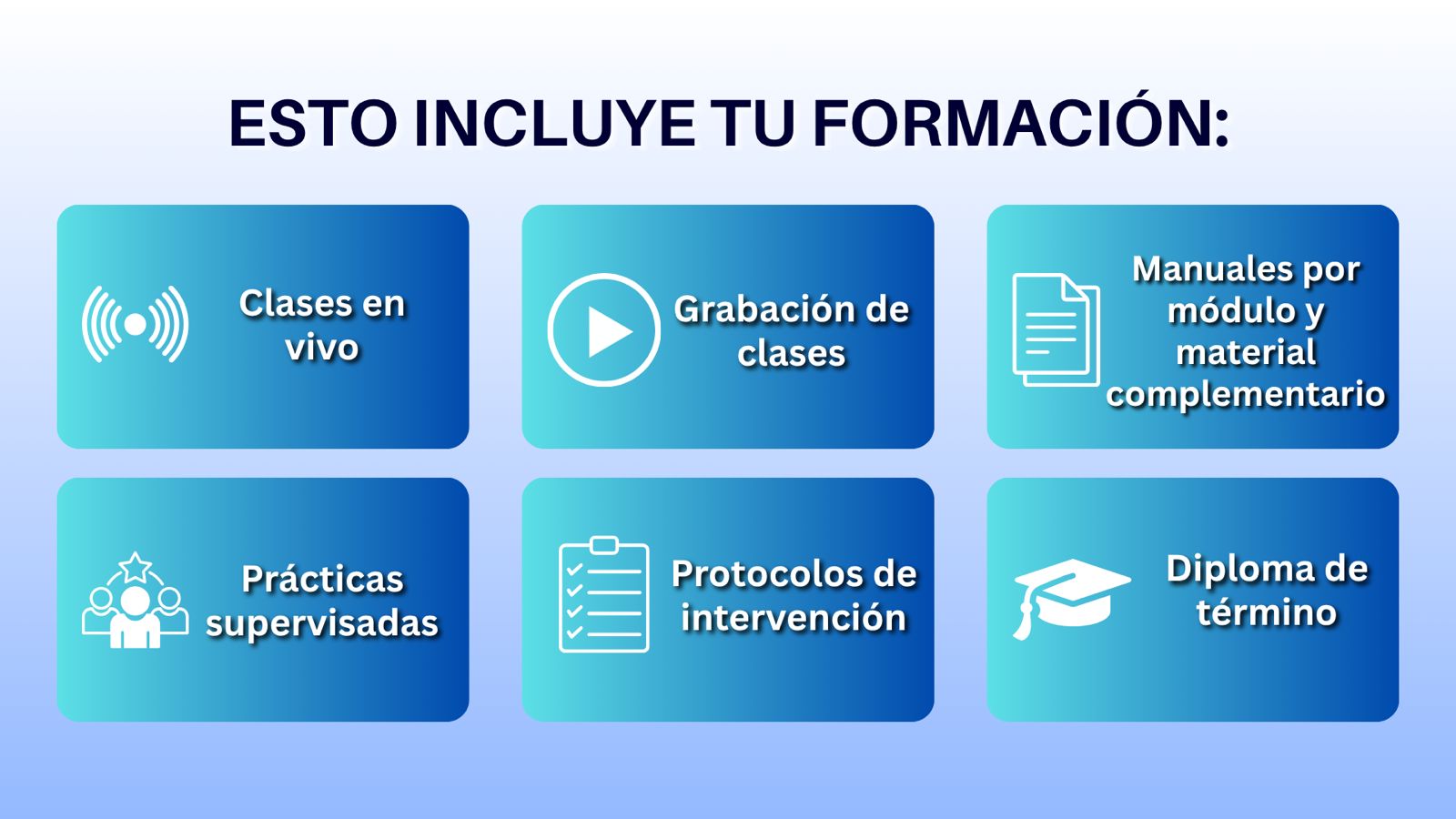 ESTO INCLUYE TU FORMACIÓN:

Clases en vivo

Grabación de clases

Manuales por módulo y material complementario

Prácticas supervisadas

Protocolos de intervención

Diploma de término